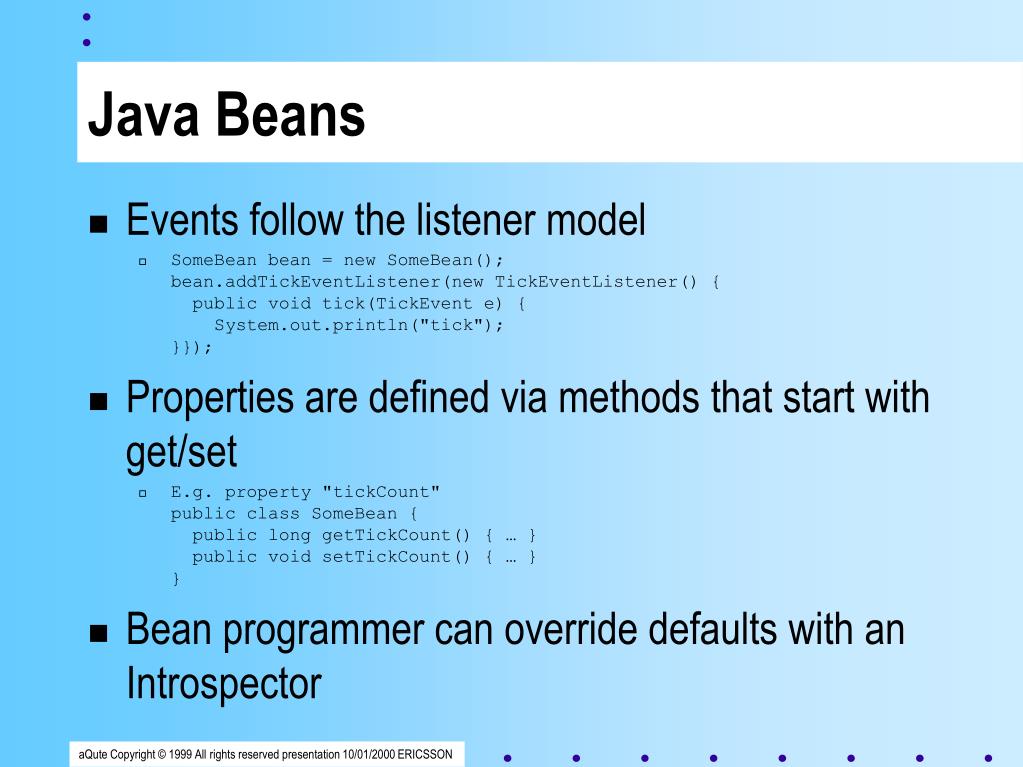 Java Beans

Events follow the listener model

SomeBean bean = new SomeBean();
bean.addTickEventListener(new TickEventListener() {
  public void tick(TickEvent e) {
    System.out.println("tick");
}});

Properties are defined via methods that start with get/set

E.g. property "tickCount"
public class SomeBean {
  public long getTickCount() { … }
  public void setTickCount() { … }
}

Bean programmer can override defaults with an Introspector

aQute Copyright © 1999 All rights reserved presentation 10/01/2000 ERICSSON